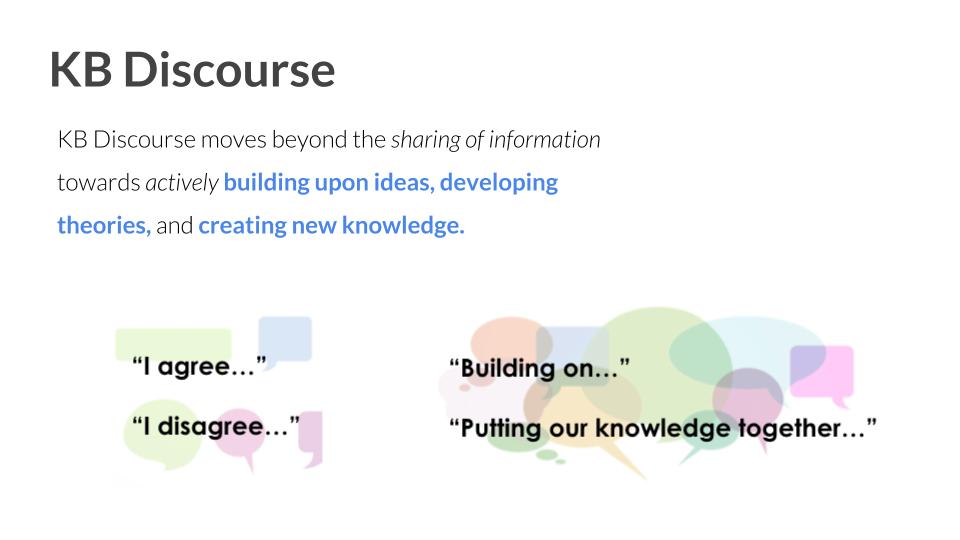 KB Discourse

KB Discourse moves beyond the sharing of information towards actively building upon ideas, developing theories, and creating new knowledge.

“I agree…”

“I disagree…”

“Building on…”

“Putting our knowledge together…”